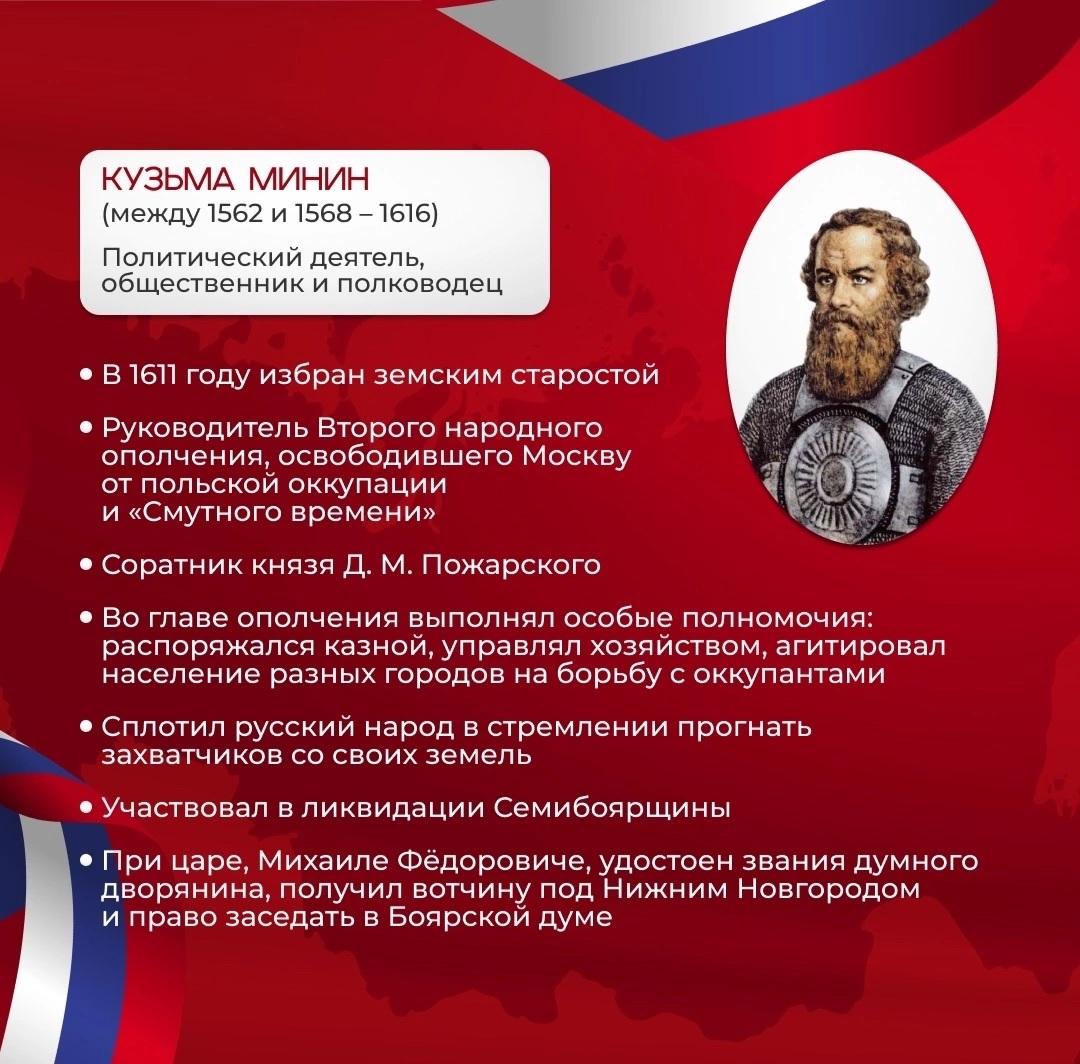 КУЗЬМА МИНИН
(между 1562 и 1568 – 1616)

Политический деятель, общественник и полководец

• В 1611 году избран земским старостой

• Руководитель Второго народного ополчения, освободившего Москву от польской оккупации и «Смутного времени»

• Соратник князя Д. М. Пожарского

• Во главе ополчения выполнял особые полномочия: распоряжался казной, управлял хозяйством, агитировал население разных городов на борьбу с оккупантами

• Сплотил русский народ в стремлении прогнать захватчиков со своих земель

• Участвовал в ликвидации Семибоярщины

• При царе, Михаиле Фёдоровиче, удостоен звания думного дворянина, получил вотчину под Нижним Новгородом и право заседать в Боярской думе